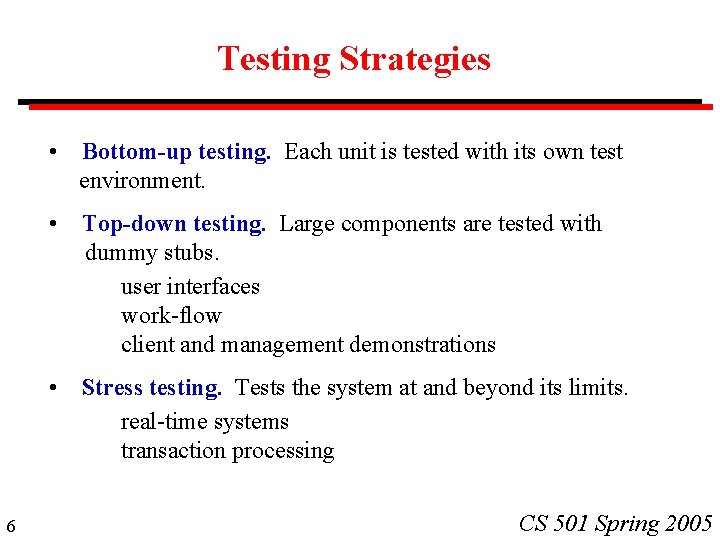 Testing Strategies

• Bottom-up testing. Each unit is tested with its own test environment.

• Top-down testing. Large components are tested with dummy stubs.

user interfaces
work-flow
client and management demonstrations

• Stress testing. Tests the system at and beyond its limits.

real-time systems
transaction processing

6

CS 501 Spring 2005